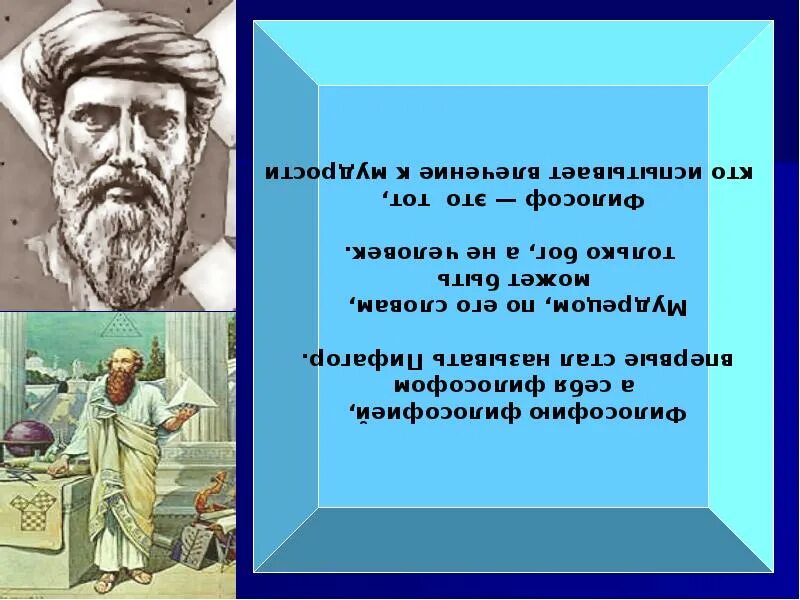 Философию философией, а себя философом впервые стал называть Пифагор.

Мудрецом, по его словам, может быть только бог, а не человек.

Философ — это тот, кто испытывает влечение к мудрости